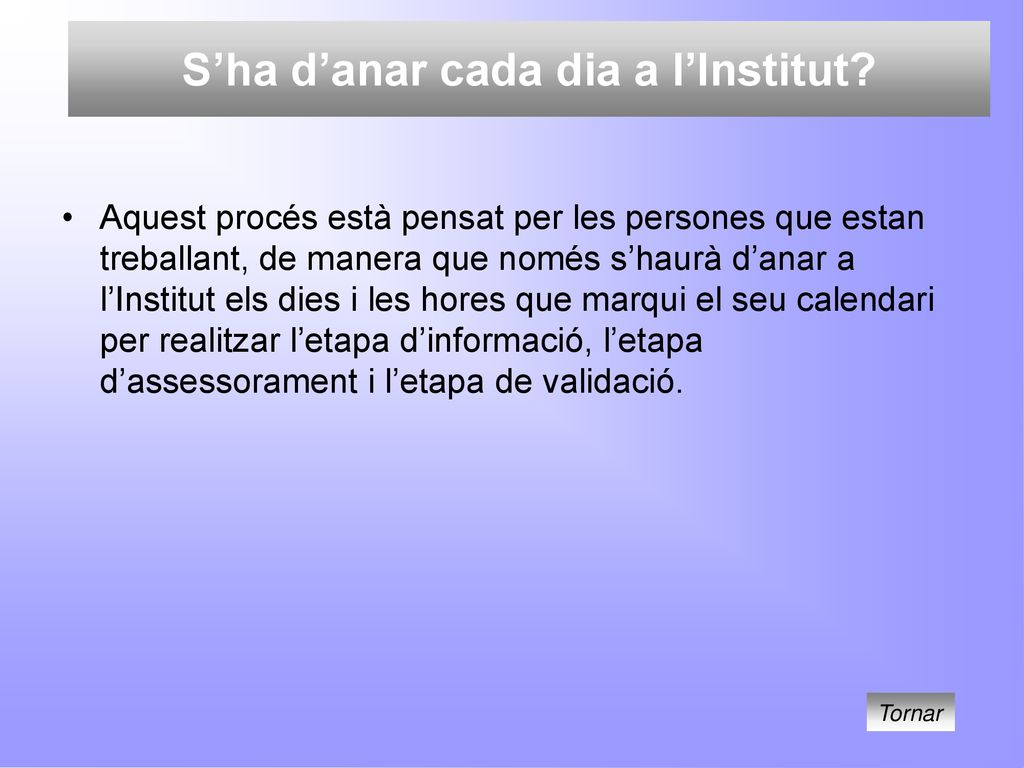 S’ha d’anar cada dia a l’Institut?

• Aquest procés està pensat per les persones que estan treballant, de manera que només s’haurà d’anar a l’Institut els dies i les hores que marqui el seu calendari per realitzar l’etapa d’informació, l’etapa d’assessorament i l’etapa de validació.

Tornar